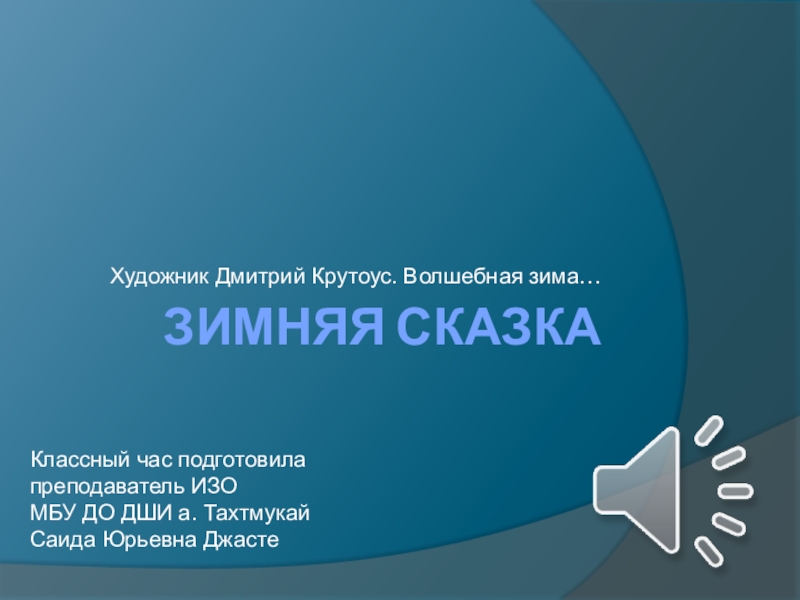 Художник Дмитрий Крутоус. Волшебная зима…

ЗИМНЯЯ СКАЗКА

Классный час подготовила
преподаватель ИЗО
МБУ ДО ДШИ а. Тахтмукай
Саида Юрьевна Джасте